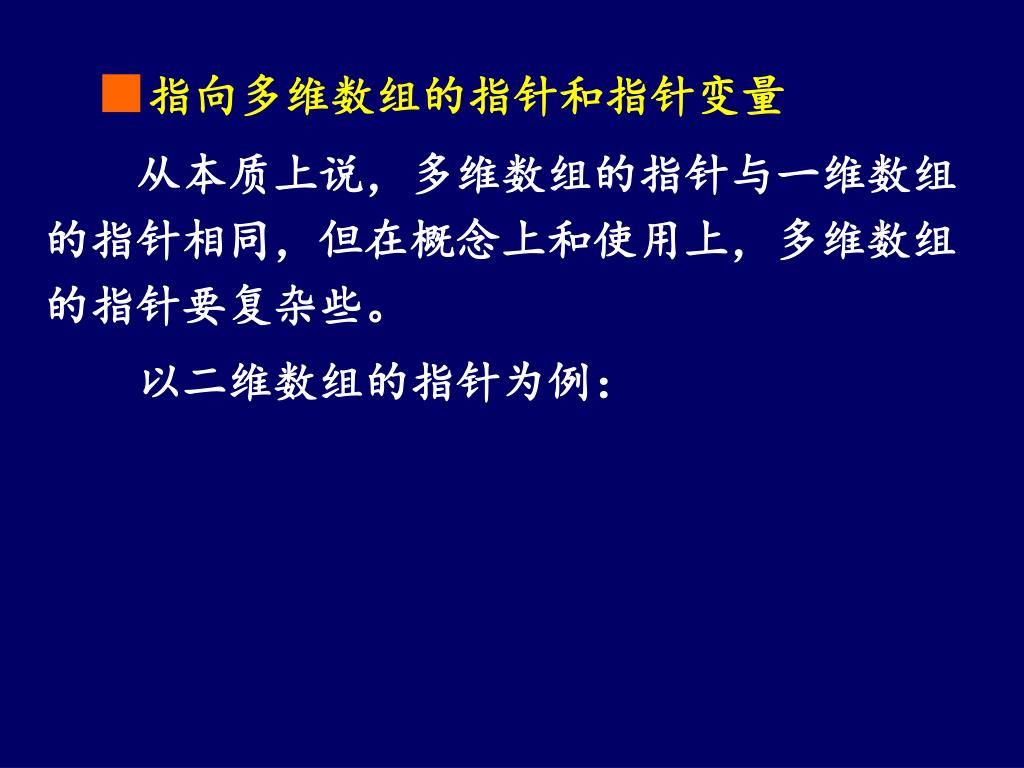 ■指向多维数组的指针和指针变量

从本质上说，多维数组的指针与一维数组的指针相同，但在概念上和使用上，多维数组的指针要复杂些。

以二维数组的指针为例：